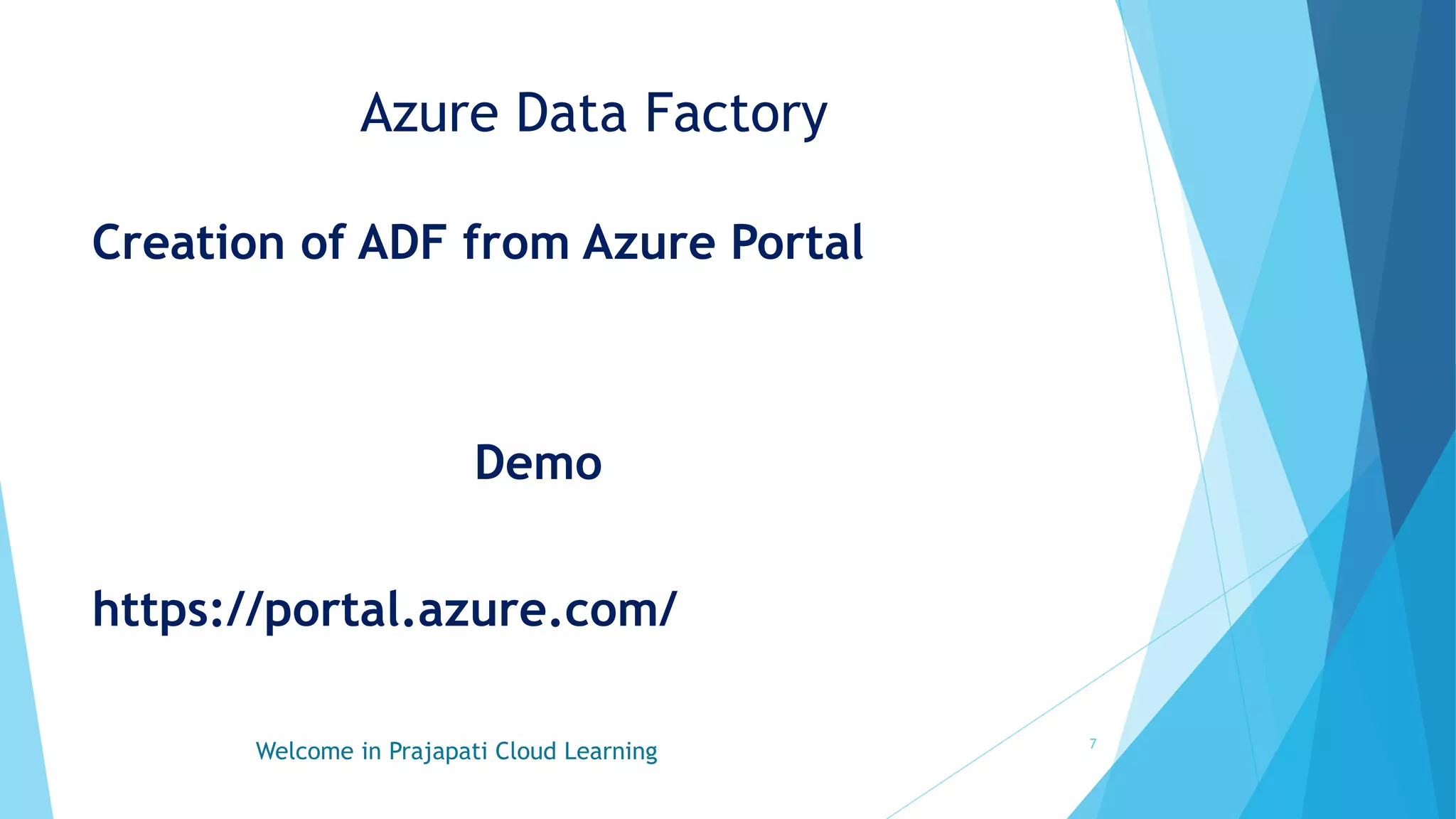 Azure Data Factory

Creation of ADF from Azure Portal

Demo

https://portal.azure.com/

Welcome in Prajapati Cloud Learning

7